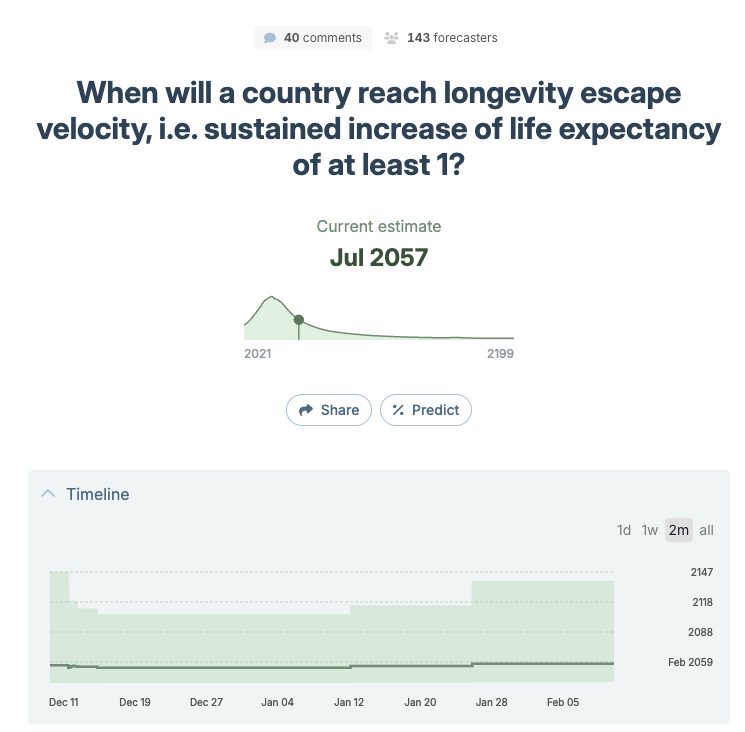 40 comments 143 forecasters

When will a country reach longevity escape velocity, i.e. sustained increase of life expectancy of at least 1?

Current estimate
Jul 2057

2021
2199

Share
Predict

Timeline

1d 1w 2m all

2147
2118
2088
Feb 2059

Dec 11 Dec 19 Dec 27 Jan 04 Jan 12 Jan 20 Jan 28 Feb 05